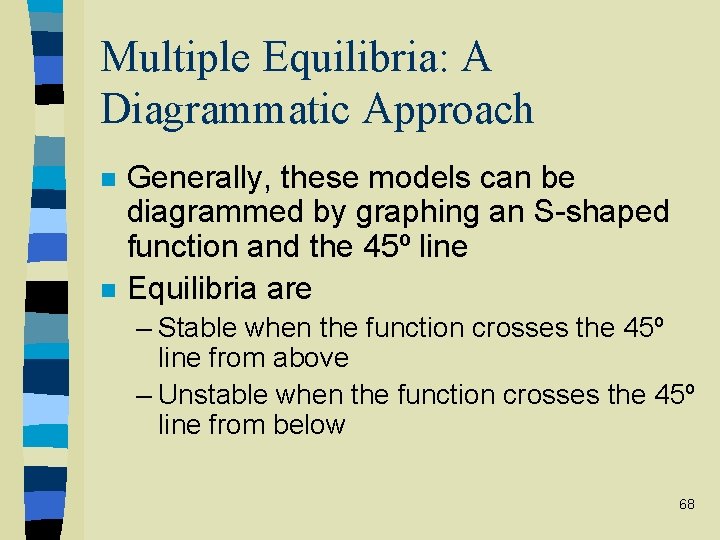 Multiple Equilibria: A Diagrammatic Approach

Generally, these models can be diagrammed by graphing an S-shaped function and the 45º line

Equilibria are

– Stable when the function crosses the 45º line from above

– Unstable when the function crosses the 45º line from below

68